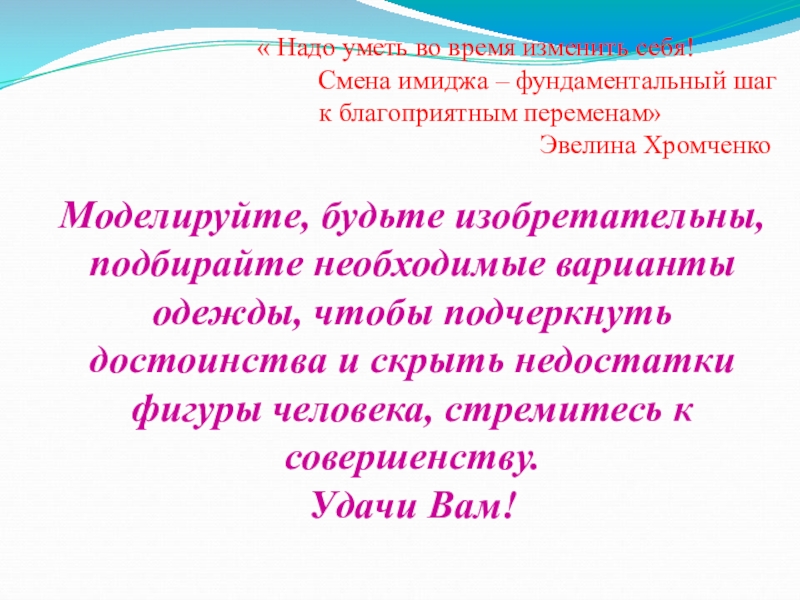 « Надо уметь во время изменить себя!
Смена имиджа – фундаментальный шаг к благоприятным переменам»
Эвелина Хромченко

Моделируйте, будьте изобретательны, подбирайте необходимые варианты одежды, чтобы подчеркнуть достоинства и скрыть недостатки фигуры человека, стремитесь к совершенству.
Удачи Вам!